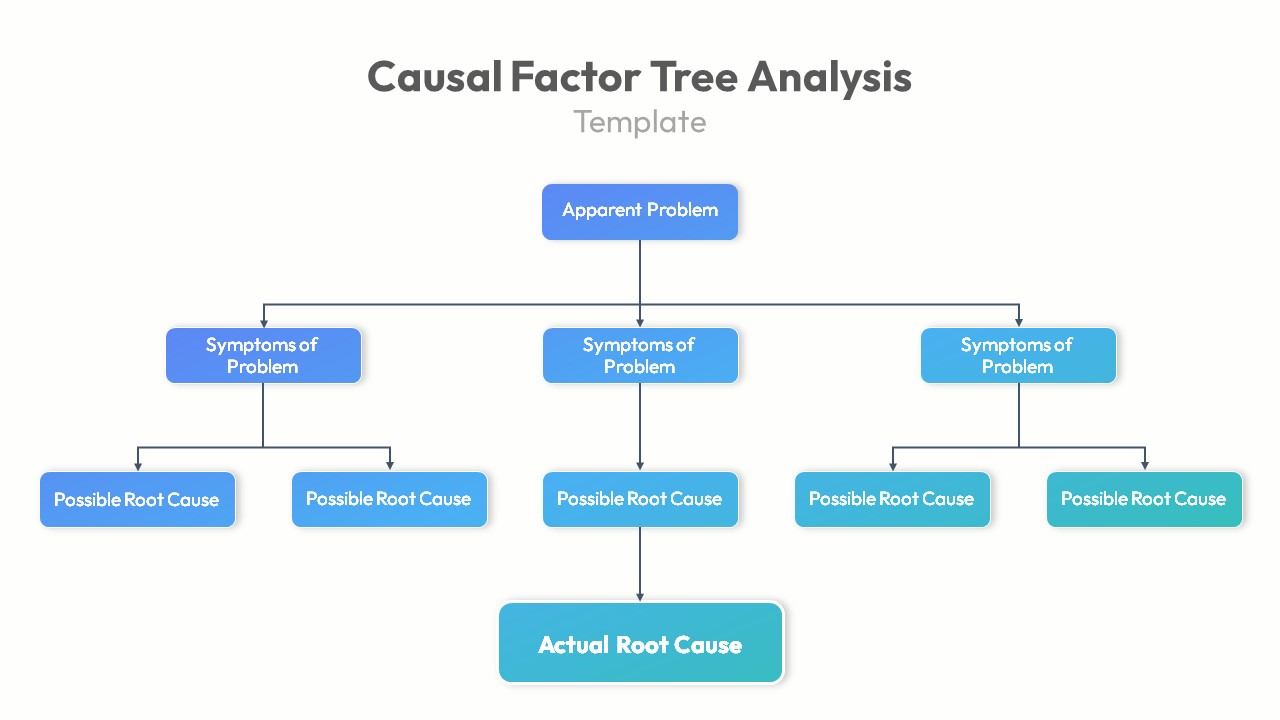 Causal Factor Tree Analysis
Template

Apparent Problem

Symptoms of Problem

Symptoms of Problem

Symptoms of Problem

Possible Root Cause

Possible Root Cause

Possible Root Cause

Possible Root Cause

Possible Root Cause

Actual Root Cause